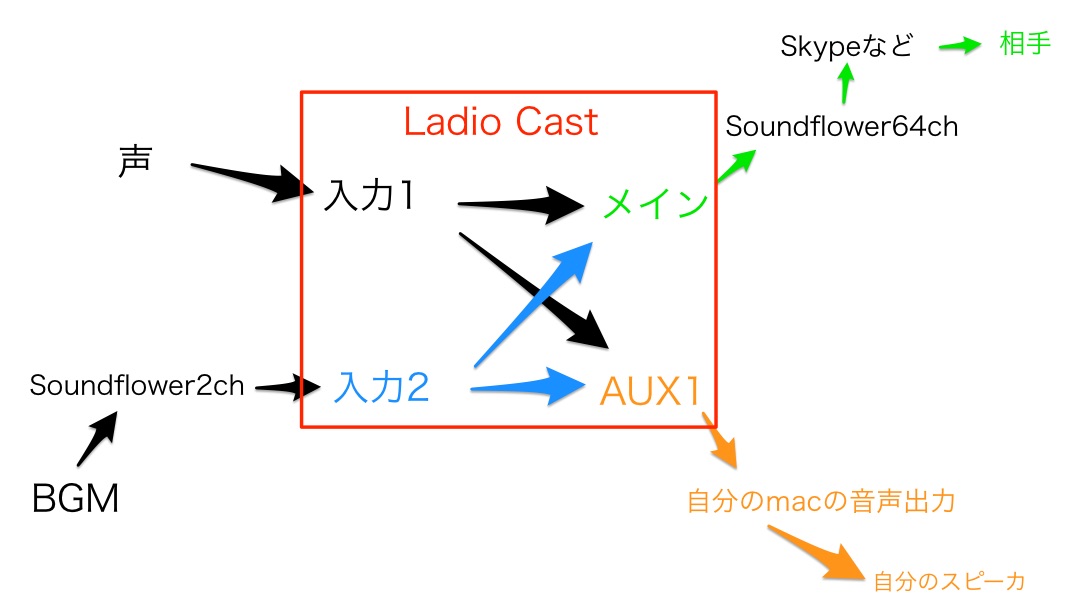 Skypeなど
相手
Ladio Cast
Soundflower64ch
声
入力1
メイン
Soundflower2ch
入力2
AUX1
BGM
自分のmacの音声出力
自分のスピーカ